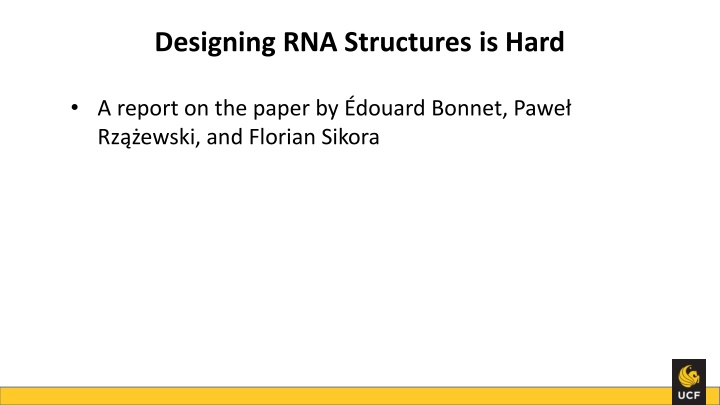 Designing RNA Structures is Hard

• A report on the paper by Édouard Bonnet, Paweł Rzążewski, and Florian Sikora

UCF